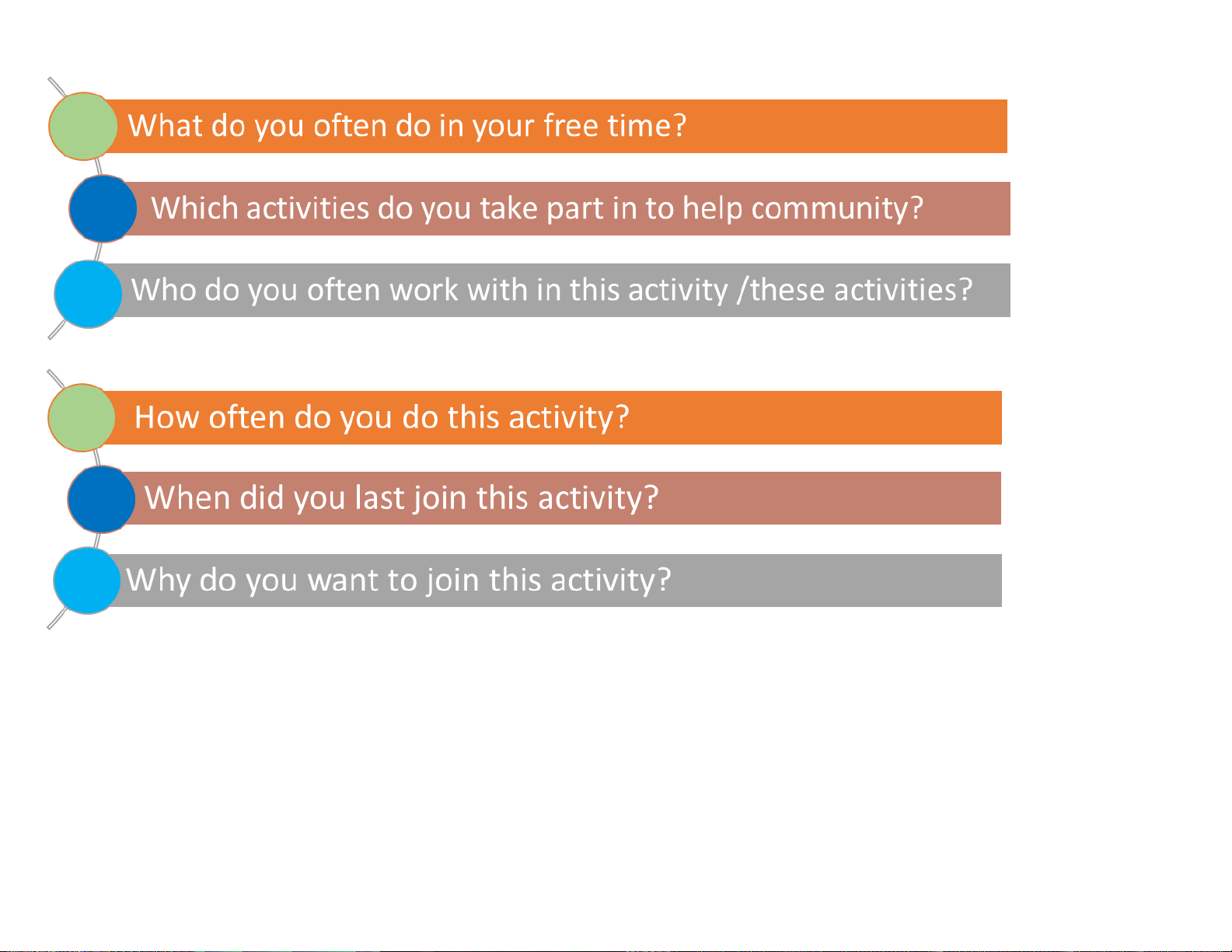 What do you often do in your free time?

Which activities do you take part in to help community?

Who do you often work with in this activity /these activities?

How often do you do this activity?

When did you last join this activity?

Why do you want to join this activity?